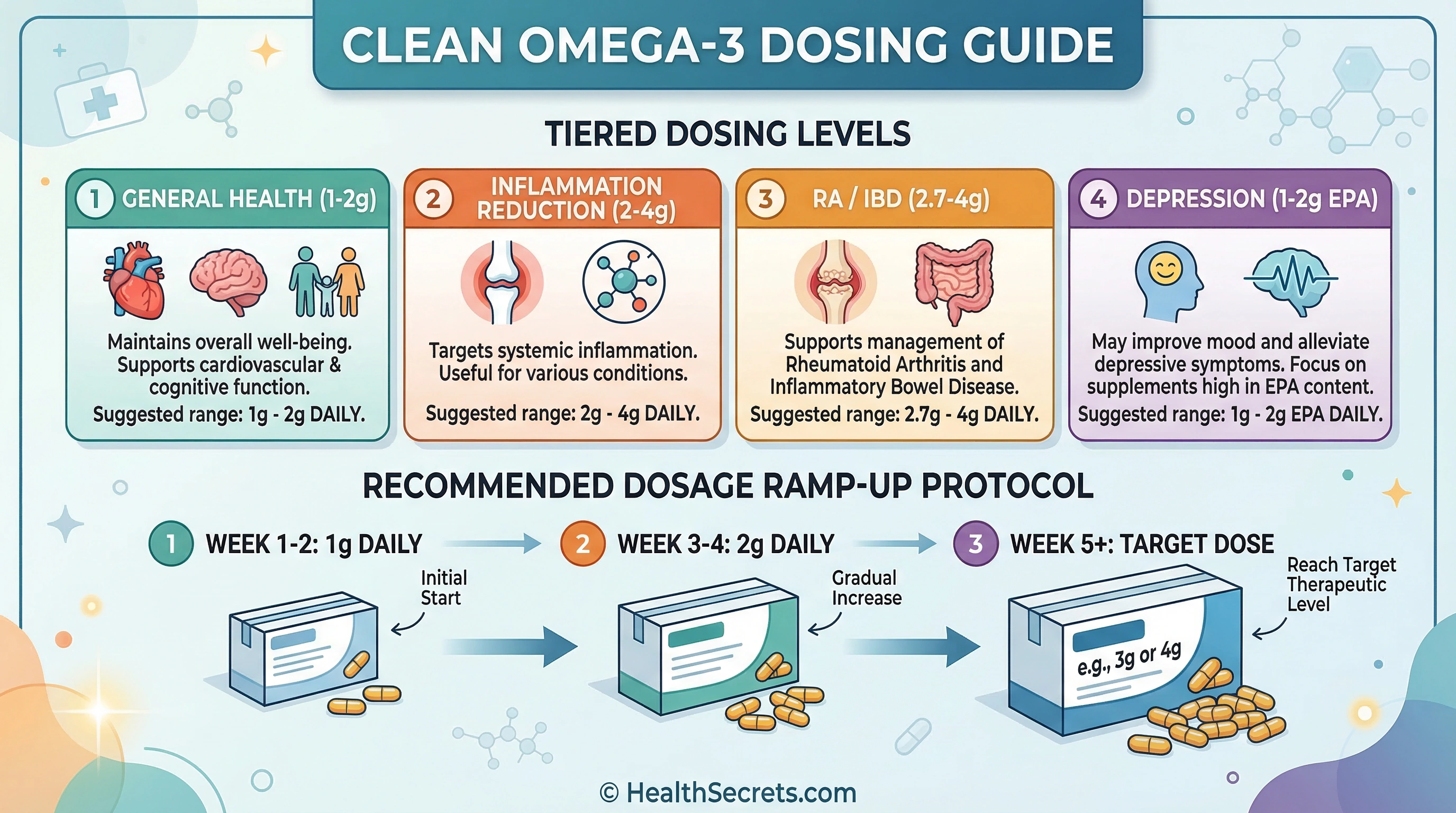 CLEAN OMEGA-3 DOSING GUIDE

TIERED DOSING LEVELS

1 GENERAL HEALTH (1-2g)

Maintains overall well-being. Supports cardiovascular & cognitive function.

Suggested range: 1g - 2g DAILY.

2 INFLAMMATION REDUCTION (2-4g)

Targets systemic inflammation. Useful for various conditions.

Suggested range: 2g - 4g DAILY.

3 RA / IBD (2.7-4g)

Supports management of Rheumatoid Arthritis and Inflammatory Bowel Disease.

Suggested range: 2.7g - 4g DAILY.

4 DEPRESSION (1-2g EPA)

May improve mood and alleviate depressive symptoms. Focus on supplements high in EPA content.

Suggested range: 1g - 2g EPA DAILY.

RECOMMENDED DOSAGE RAMP-UP PROTOCOL

1 WEEK 1-2: 1g DAILY

Initial Start

2 WEEK 3-4: 2g DAILY

Gradual Increase

3 WEEK 5+: TARGET DOSE

Reach Target Therapeutic Level

e.g., 3g or 4g

© HealthSecrets.com